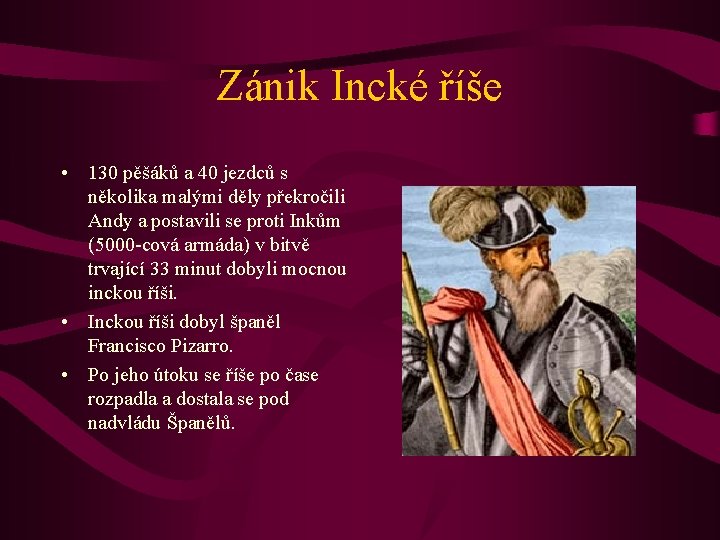 Zánik Incké říše

• 130 pěšáků a 40 jezdců s několika malými děly překročili Andy a postavili se proti Inkům (5000-cová armáda) v bitvě trvající 33 minut dobyli mocnou inckou říši.
• Inckou říši dobyl španěl Francisco Pizarro.
• Po jeho útoku se říše po čase rozpadla a dostala se pod nadvládu Španělů.